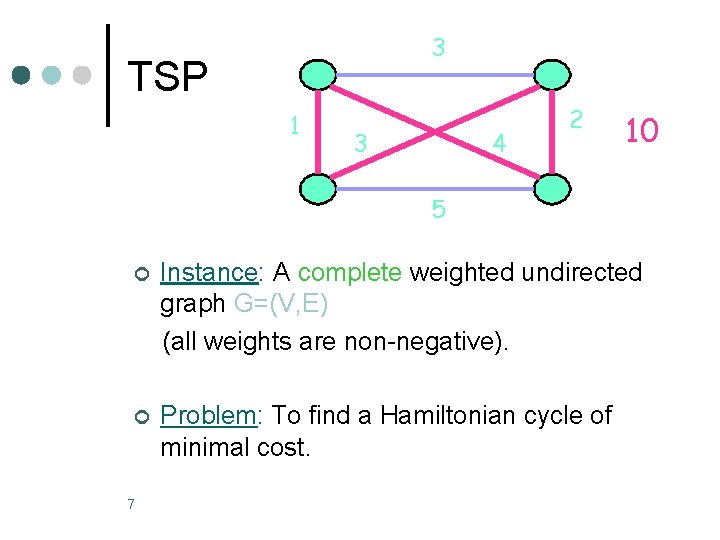 TSP

3

1

3

4

2

10

5

Instance: A complete weighted undirected graph G=(V,E)

(all weights are non-negative).

Problem: To find a Hamiltonian cycle of minimal cost.

7